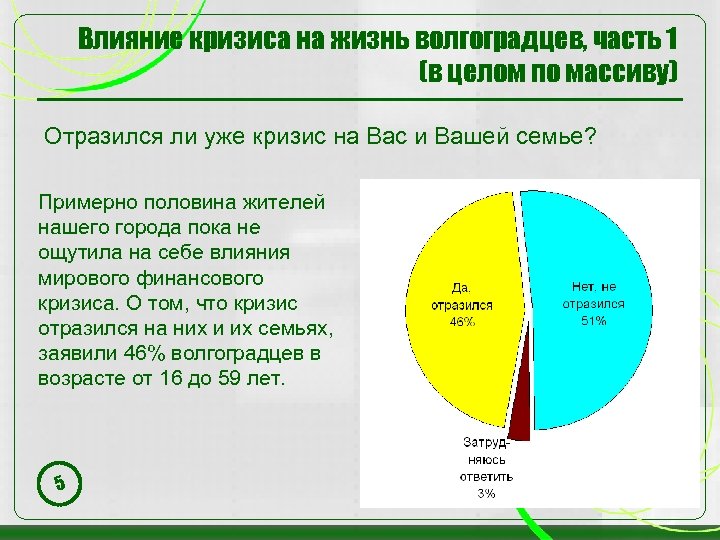 Влияние кризиса на жизнь волгоградцев, часть 1 (в целом по массиву)

Отразился ли уже кризис на Вас и Вашей семье?

Примерно половина жителей нашего города пока не ощутила на себе влияния мирового финансового кризиса. О том, что кризис отразился на них и их семьях, заявили 46% волгоградцев в возрасте от 16 до 59 лет.

Да, отразился 46%

Нет, не отразился 51%

Затрудняюсь ответить 3%

5